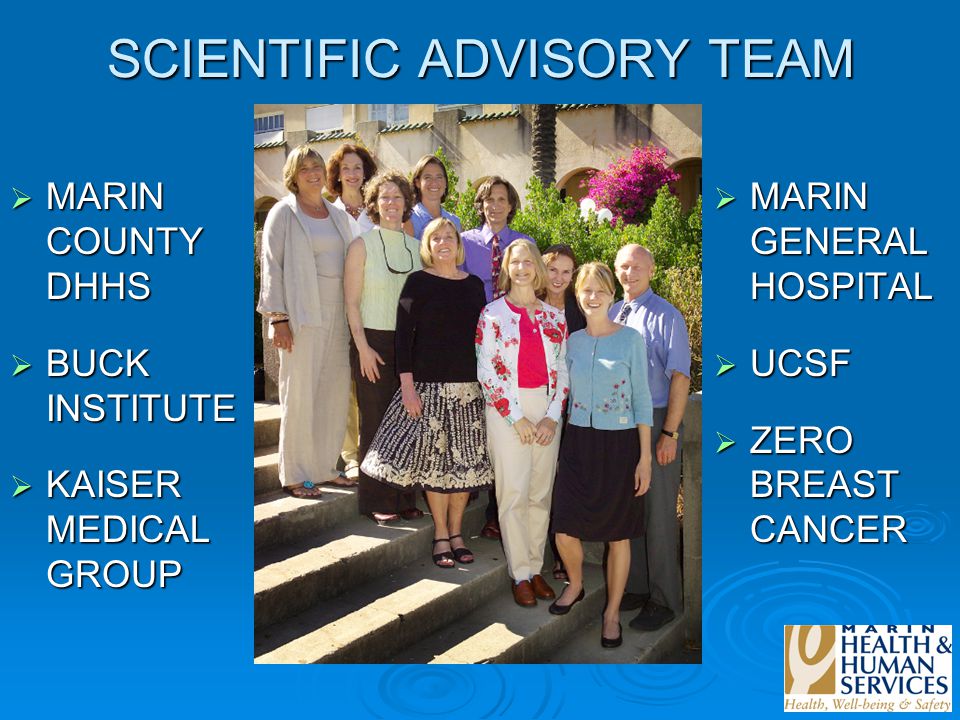 SCIENTIFIC ADVISORY TEAM

➢ MARIN COUNTY DHHS

➢ BUCK INSTITUTE

➢ KAISER MEDICAL GROUP

➢ MARIN GENERAL HOSPITAL

➢ UCSF

➢ ZERO BREAST CANCER

MARIN
HEALTH & HUMAN SERVICES
Health, Well-being & Safety